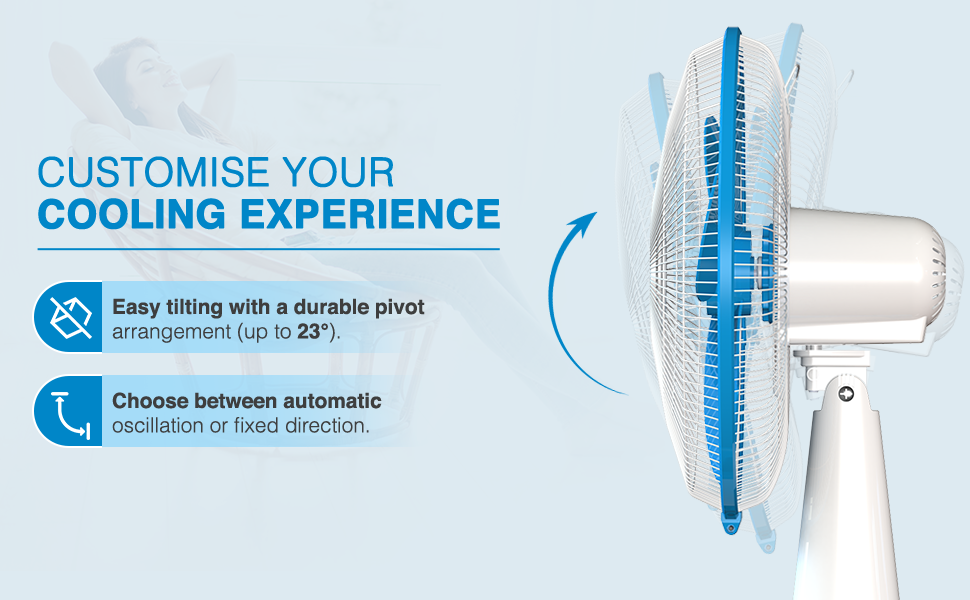 CUSTOMISE YOUR
COOLING EXPERIENCE

Easy tilting with a durable pivot arrangement (up to 23°).

Choose between automatic oscillation or fixed direction.